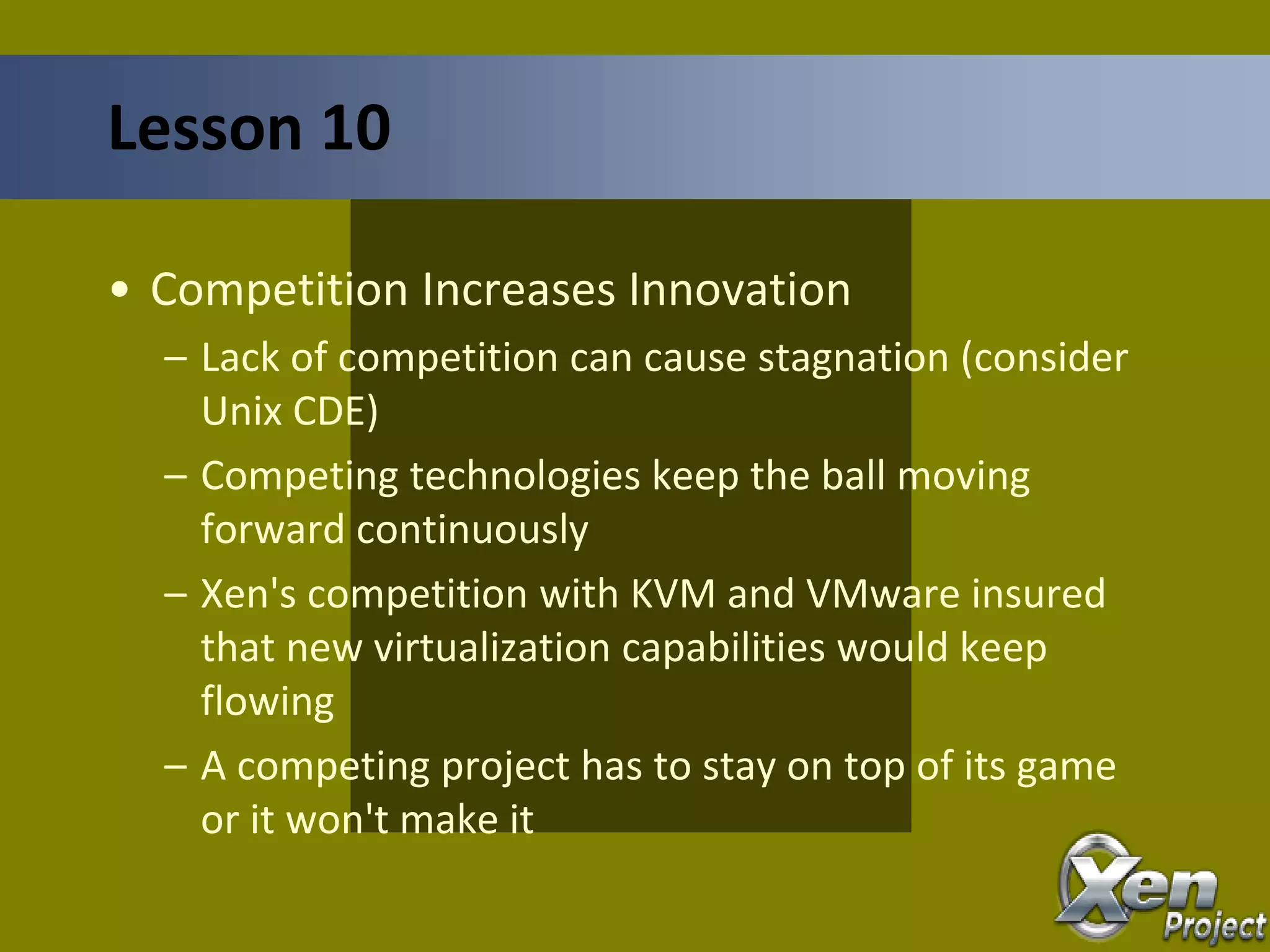 Lesson 10

• Competition Increases Innovation
– Lack of competition can cause stagnation (consider Unix CDE)
– Competing technologies keep the ball moving forward continuously
– Xen's competition with KVM and VMware insured that new virtualization capabilities would keep flowing
– A competing project has to stay on top of its game or it won't make it

Xen Project